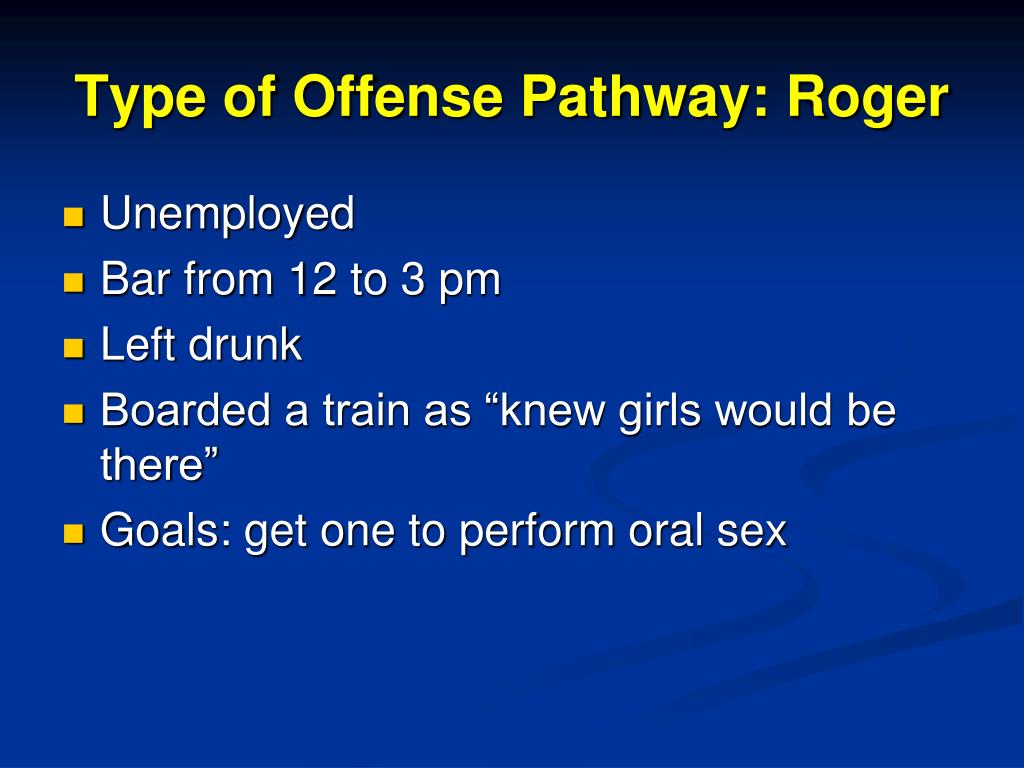 Type of Offense Pathway: Roger

- Unemployed
- Bar from 12 to 3 pm
- Left drunk
- Boarded a train as “knew girls would be there”
- Goals: get one to perform oral sex